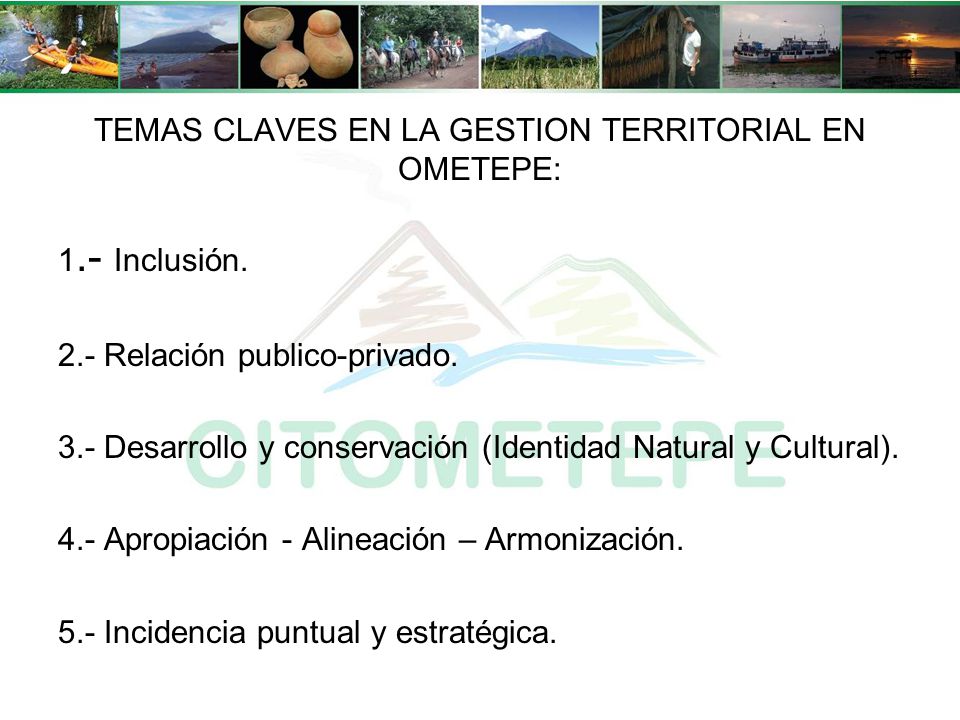 TEMAS CLAVES EN LA GESTION TERRITORIAL EN OMETEPE:

1.- Inclusión.

2.- Relación publico-privado.

3.- Desarrollo y conservación (Identidad Natural y Cultural).

4.- Apropiación - Alineación – Armonización.

5.- Incidencia puntual y estratégica.

CITOMETEPE